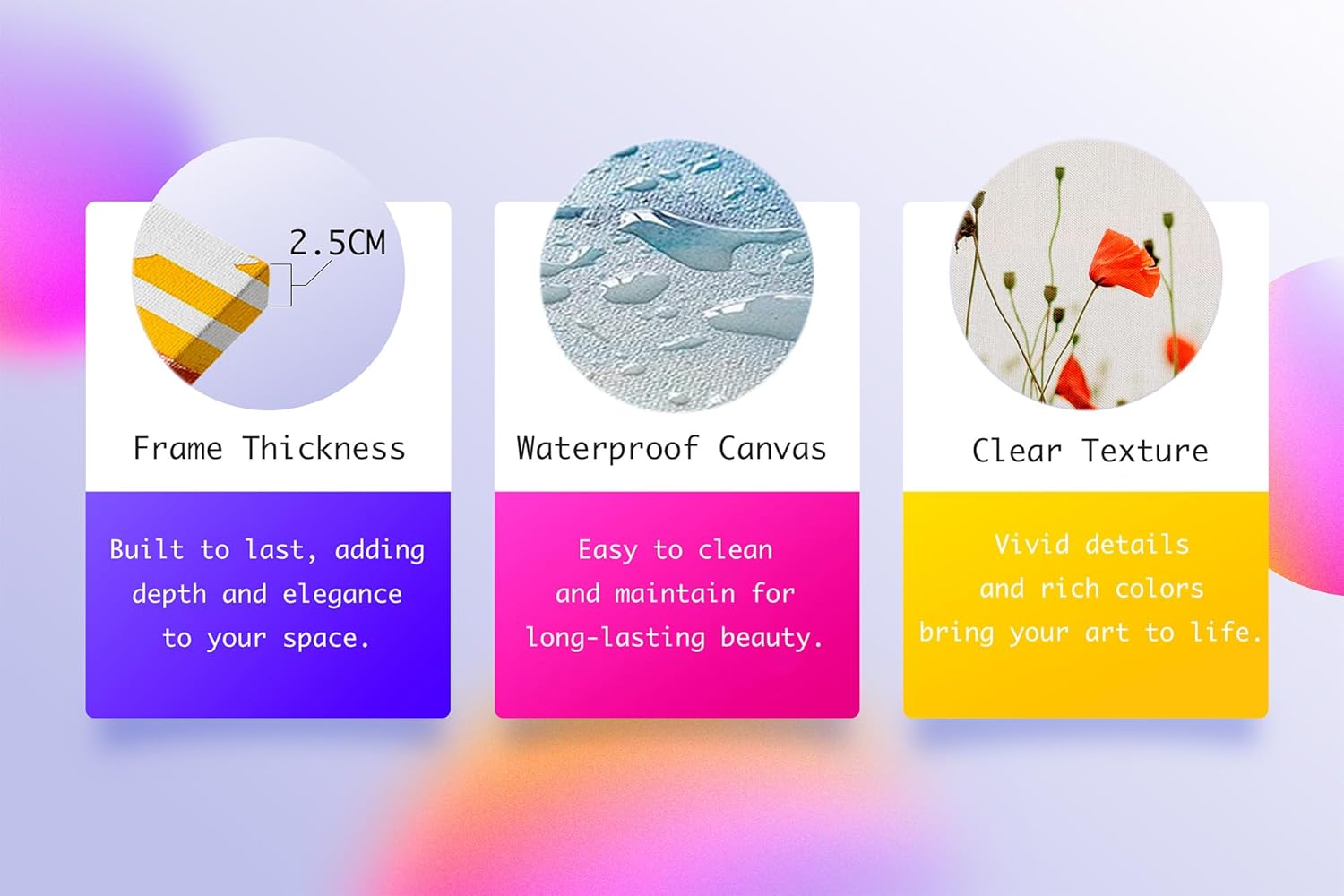 2.5CM

Frame Thickness

Built to last, adding depth and elegance to your space.

Waterproof Canvas

Easy to clean and maintain for long-lasting beauty.

Clear Texture

Vivid details and rich colors bring your art to life.